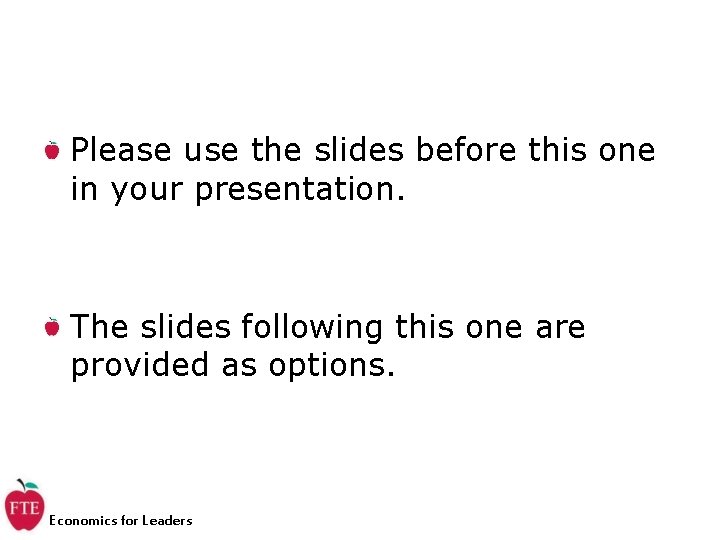 Please use the slides before this one in your presentation.

The slides following this one are provided as options.

FTE

Economics for Leaders